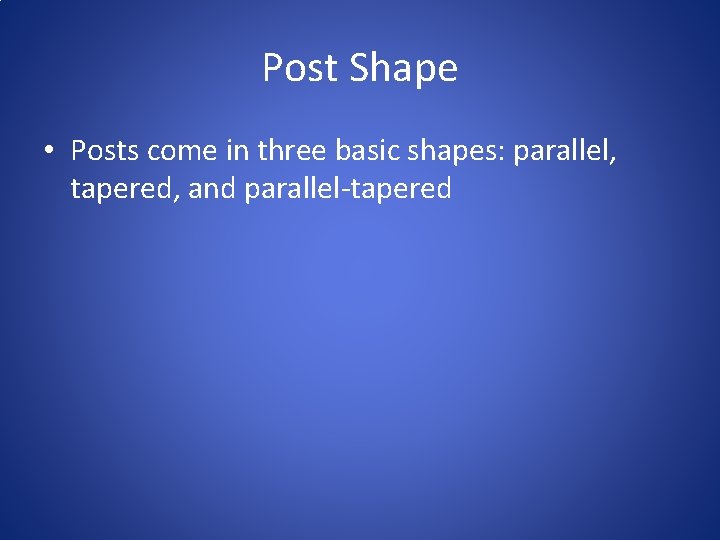 Post Shape

• Posts come in three basic shapes: parallel, tapered, and parallel-tapered